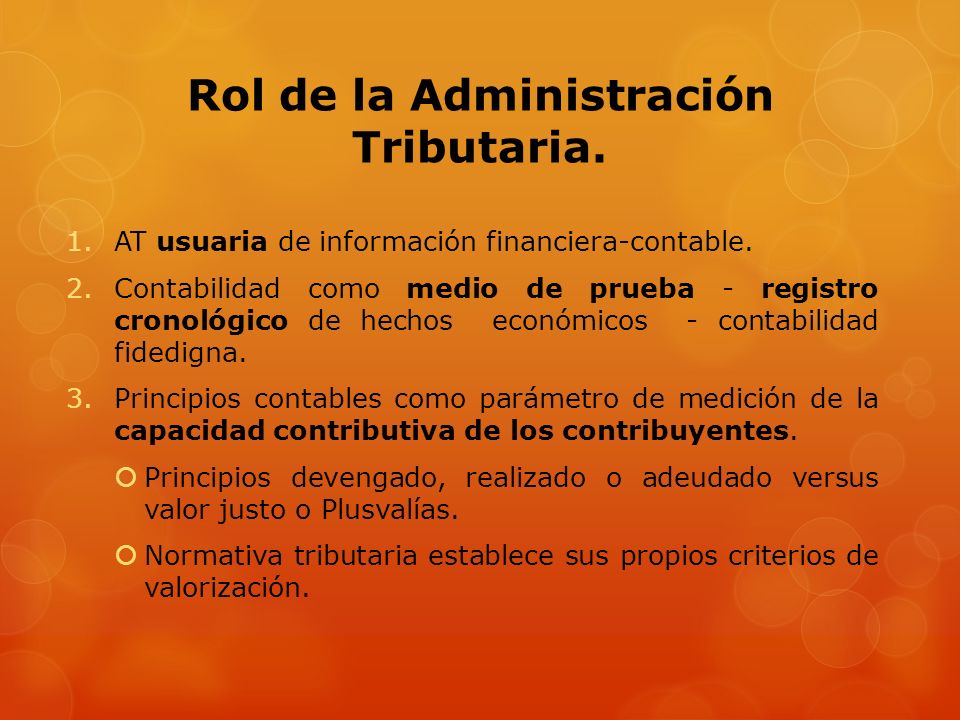 Rol de la Administración Tributaria.

1. AT usuaria de información financiera-contable.
2. Contabilidad como medio de prueba - registro cronológico de hechos económicos - contabilidad fidedigna.
3. Principios contables como parámetro de medición de la capacidad contributiva de los contribuyentes.
 Principios devengado, realizado o adeudado versus valor justo o Plusvalías.
 Normativa tributaria establece sus propios criterios de valorización.